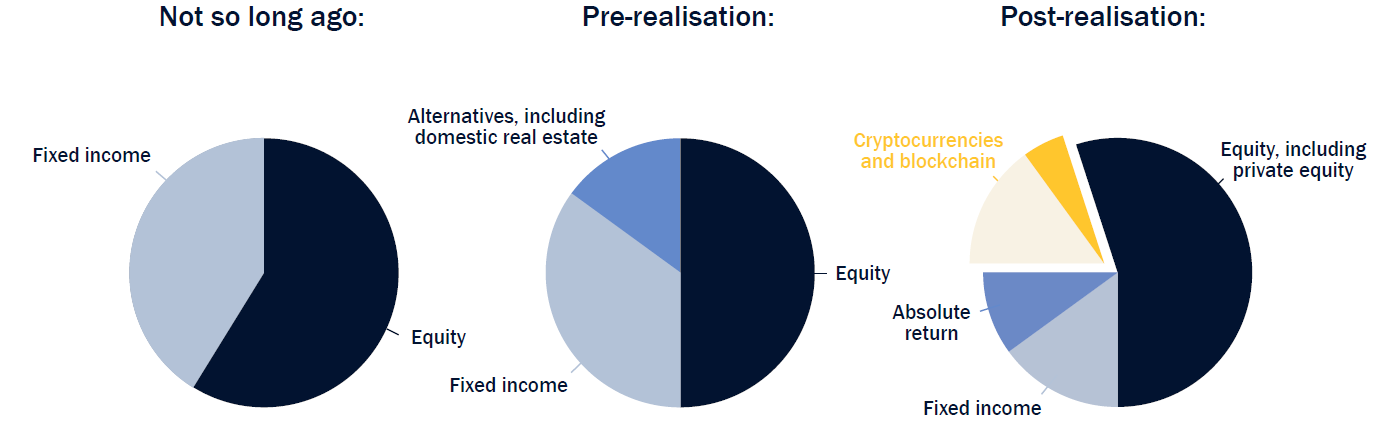 Not so long ago:

Fixed income

Equity

Pre-realisation:

Alternatives, including domestic real estate

Equity

Fixed income

Post-realisation:

Cryptocurrencies and blockchain

Equity, including private equity

Absolute return

Fixed income